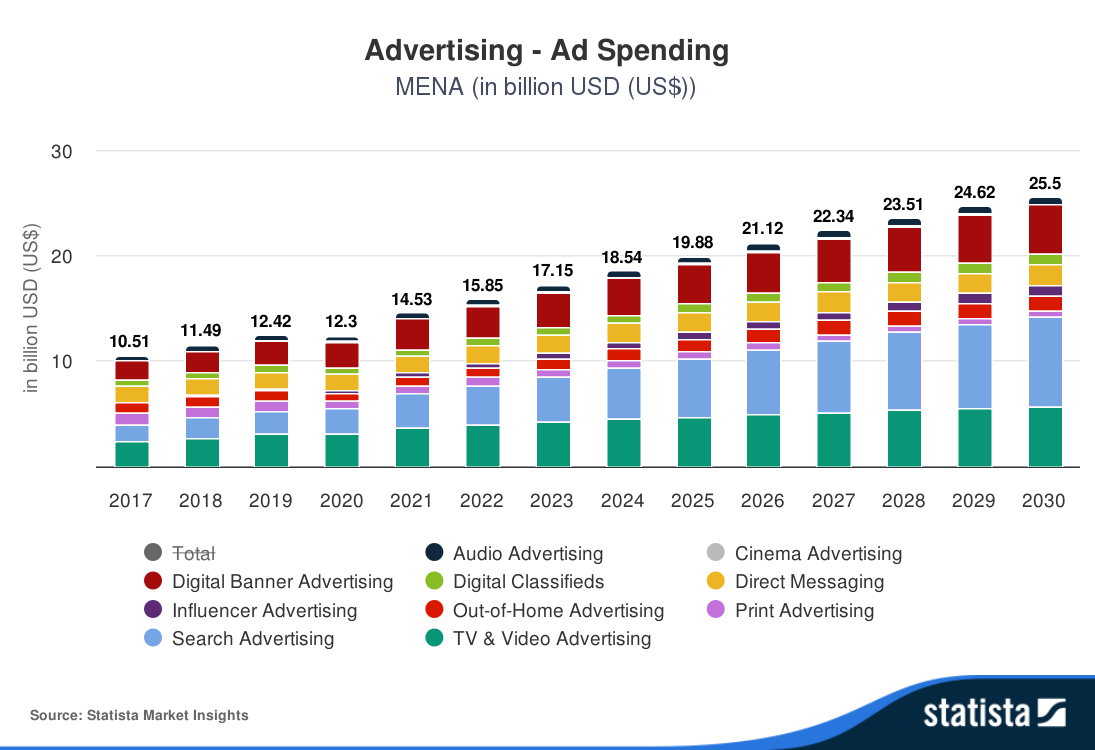 Advertising - Ad Spending

MENA (in billion USD (US$))

in billion USD (US$)

30
20
10

10.51
11.49
12.42
12.3
14.53
15.85
17.15
18.54
19.88
21.12
22.34
23.51
24.62
25.5

2017
2018
2019
2020
2021
2022
2023
2024
2025
2026
2027
2028
2029
2030

Total
Audio Advertising
Cinema Advertising
Digital Banner Advertising
Digital Classifieds
Direct Messaging
Influencer Advertising
Out-of-Home Advertising
Print Advertising
Search Advertising
TV & Video Advertising

Source: Statista Market Insights

statista